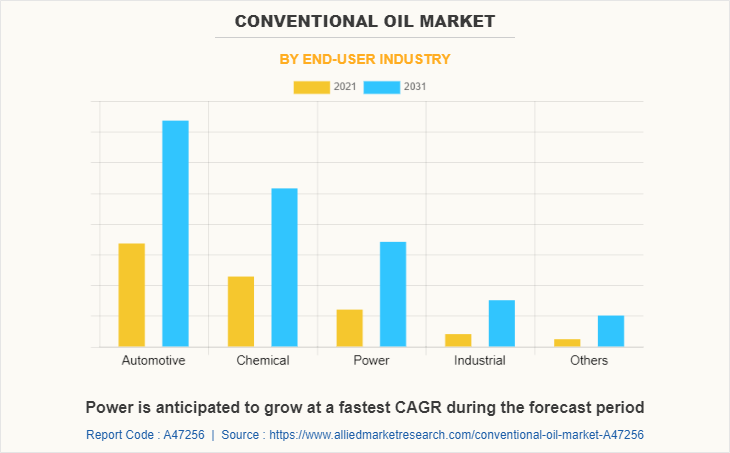 CONVENTIONAL OIL MARKET

BY END-USER INDUSTRY

2021 2031

Automotive Chemical Power Industrial Others

Power is anticipated to grow at a fastest CAGR during the forecast period

Report Code : A47256 | Source : https://www.alliedmarketresearch.com/conventional-oil-market-A47256